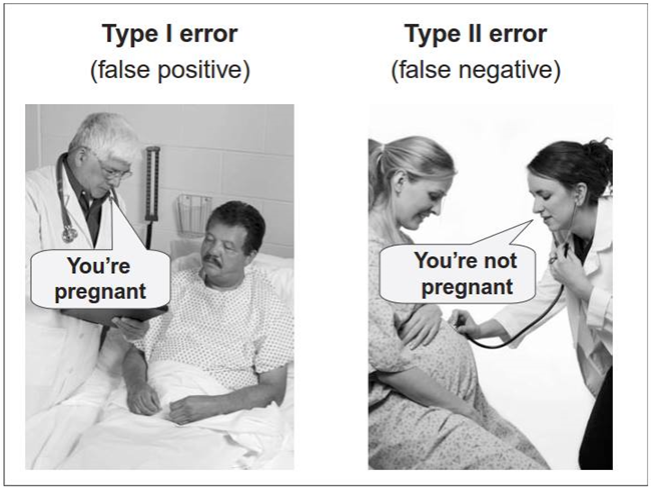 Type I error
(false positive)

You're pregnant

Type II error
(false negative)

You're not pregnant